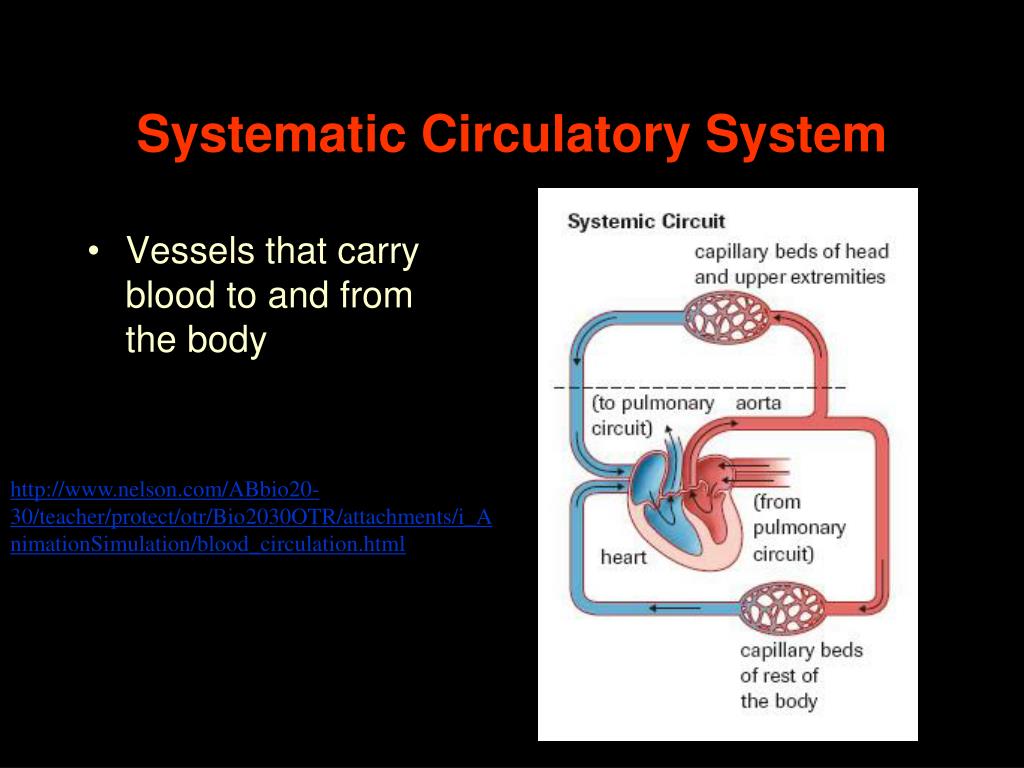 Systematic Circulatory System

• Vessels that carry blood to and from the body

http://www.nelson.com/ABbio20-30/teacher/protect/otr/Bio2030OTR/attachments/i_AnimationSimulation/blood_circulation.html

Systemic Circuit

capillary beds of head and upper extremities

(to pulmonary circuit)

aorta

(from pulmonary circuit)

heart

capillary beds of rest of the body